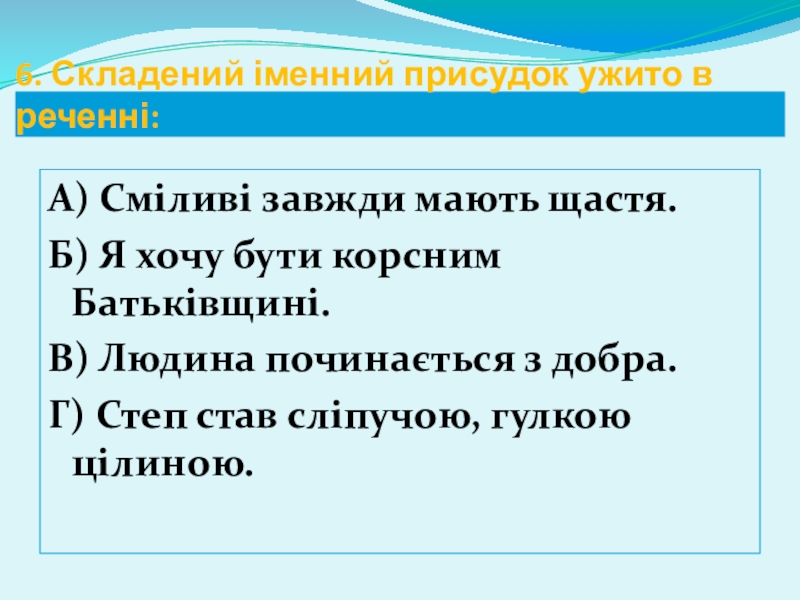 6. Складений іменний присудок ужито в реченні:

А) Сміливі завжди мають щастя.

Б) Я хочу бути корсним Батьківщині.

В) Людина починається з добра.

Г) Степ став сліпучою, гулкою цілиною.